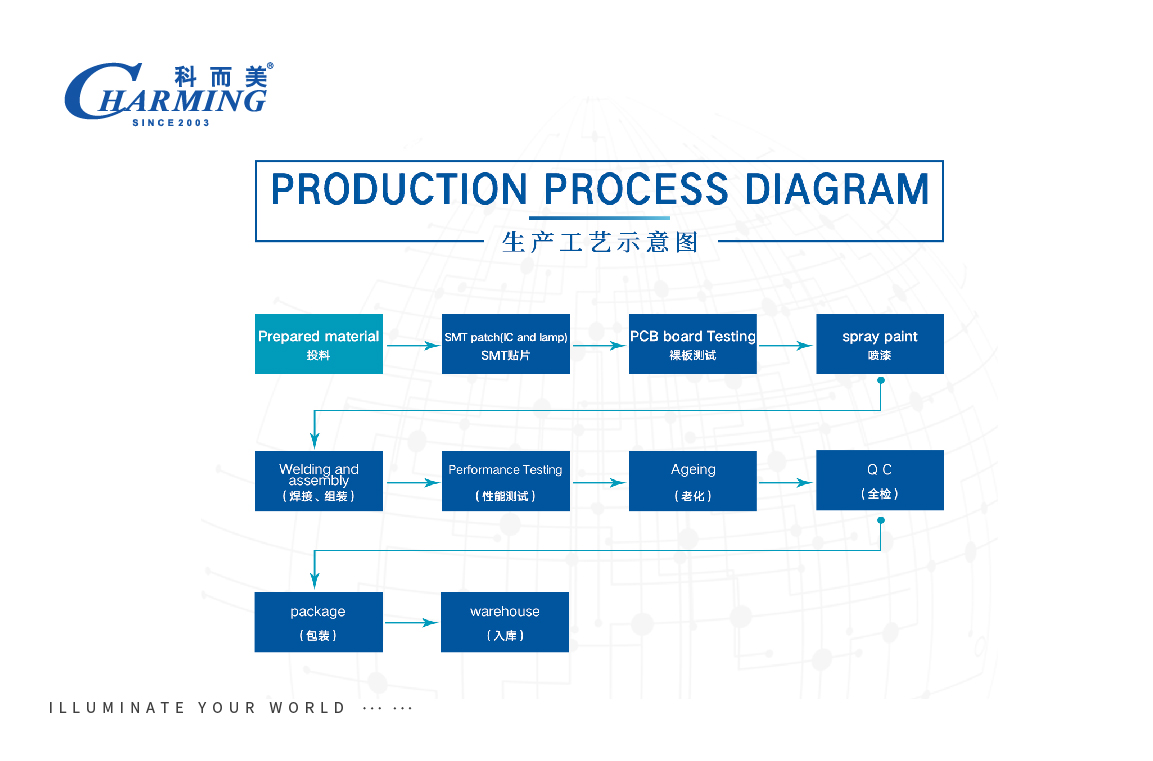 科而美®
CHARMING
SINCE 2003

PRODUCTION PROCESS DIAGRAM
生产工艺示意图

Prepared material
投料

SMT patch(IC and lamp)
SMT贴片

PCB board Testing
裸板测试

spray paint
喷漆

Welding and assembly
（焊接、组装）

Performance Testing
（性能测试）

Ageing
（老化）

Q C
（全检）

package
（包装）

warehouse
（入库）

ILLUMINATE YOUR WORLD ··· ···